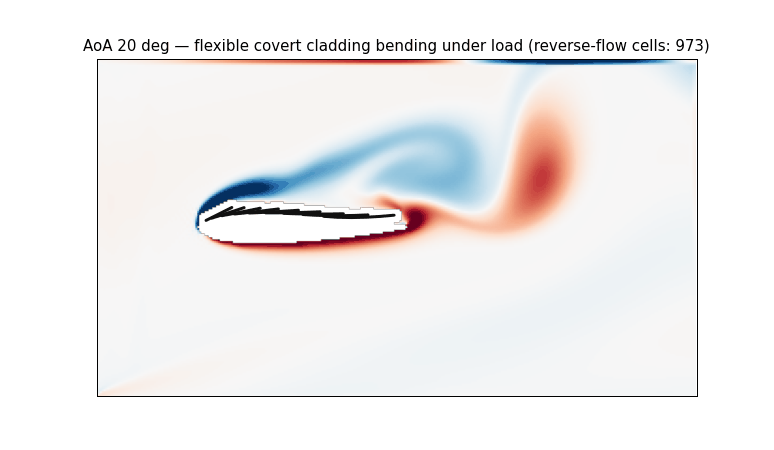 AoA 20 deg — flexible covert cladding bending under load (reverse-flow cells: 973)